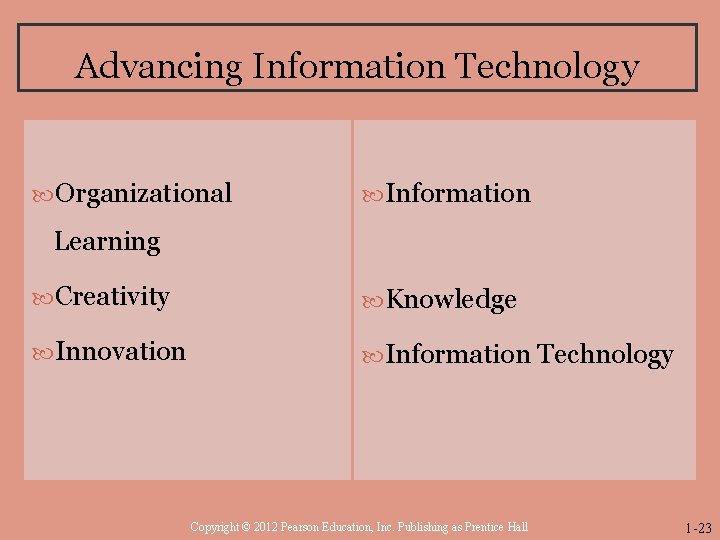 Advancing Information Technology

Organizational Learning

Creativity

Innovation

Information

Knowledge

Information Technology

Copyright © 2012 Pearson Education, Inc. Publishing as Prentice Hall

1-23